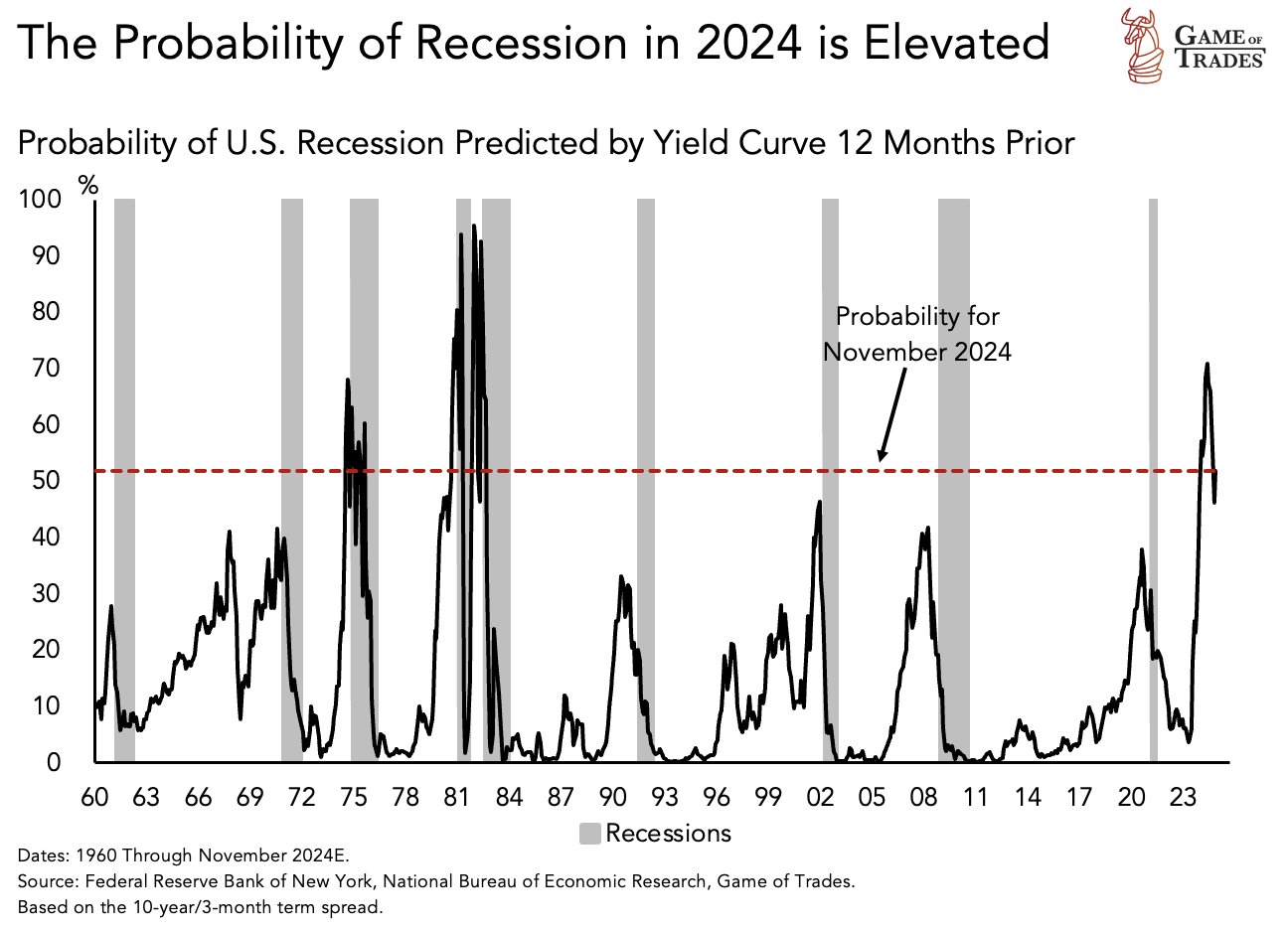 The Probability of Recession in 2024 is Elevated

GAME OF TRADES

Probability of U.S. Recession Predicted by Yield Curve 12 Months Prior

%
100
90
80
70
60
50
40
30
20
10
0

Probability for November 2024

60 63 66 69 72 75 78 81 84 87 90 93 96 99 02 05 08 11 14 17 20 23

Recessions

Dates: 1960 Through November 2024E.
Source: Federal Reserve Bank of New York, National Bureau of Economic Research, Game of Trades.
Based on the 10-year/3-month term spread.